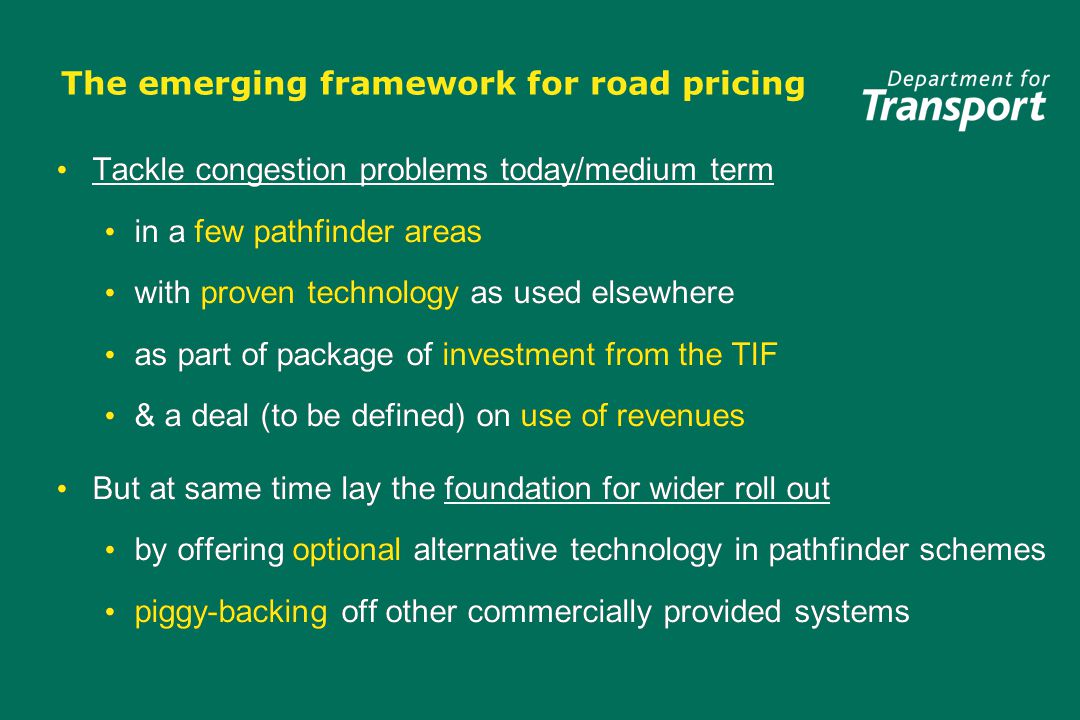 The emerging framework for road pricing

Department for Transport

• Tackle congestion problems today/medium term
• in a few pathfinder areas
• with proven technology as used elsewhere
• as part of package of investment from the TIF
• & a deal (to be defined) on use of revenues

• But at same time lay the foundation for wider roll out
• by offering optional alternative technology in pathfinder schemes
• piggy-backing off other commercially provided systems